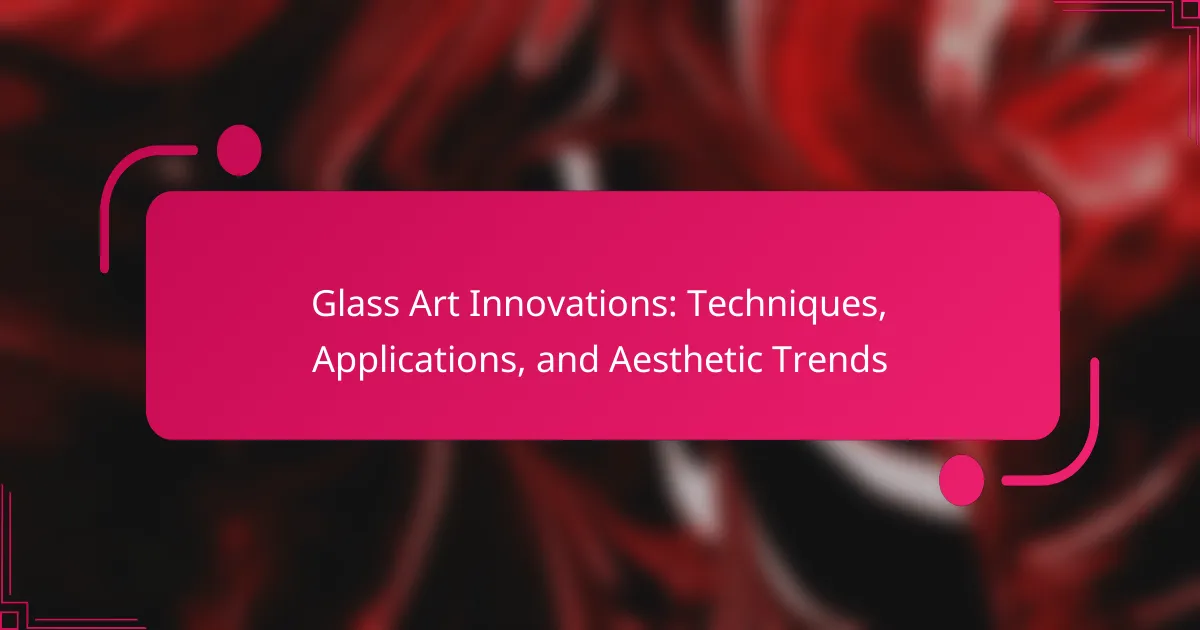 Glass Art Innovations: Techniques, Applications, and Aesthetic Trends